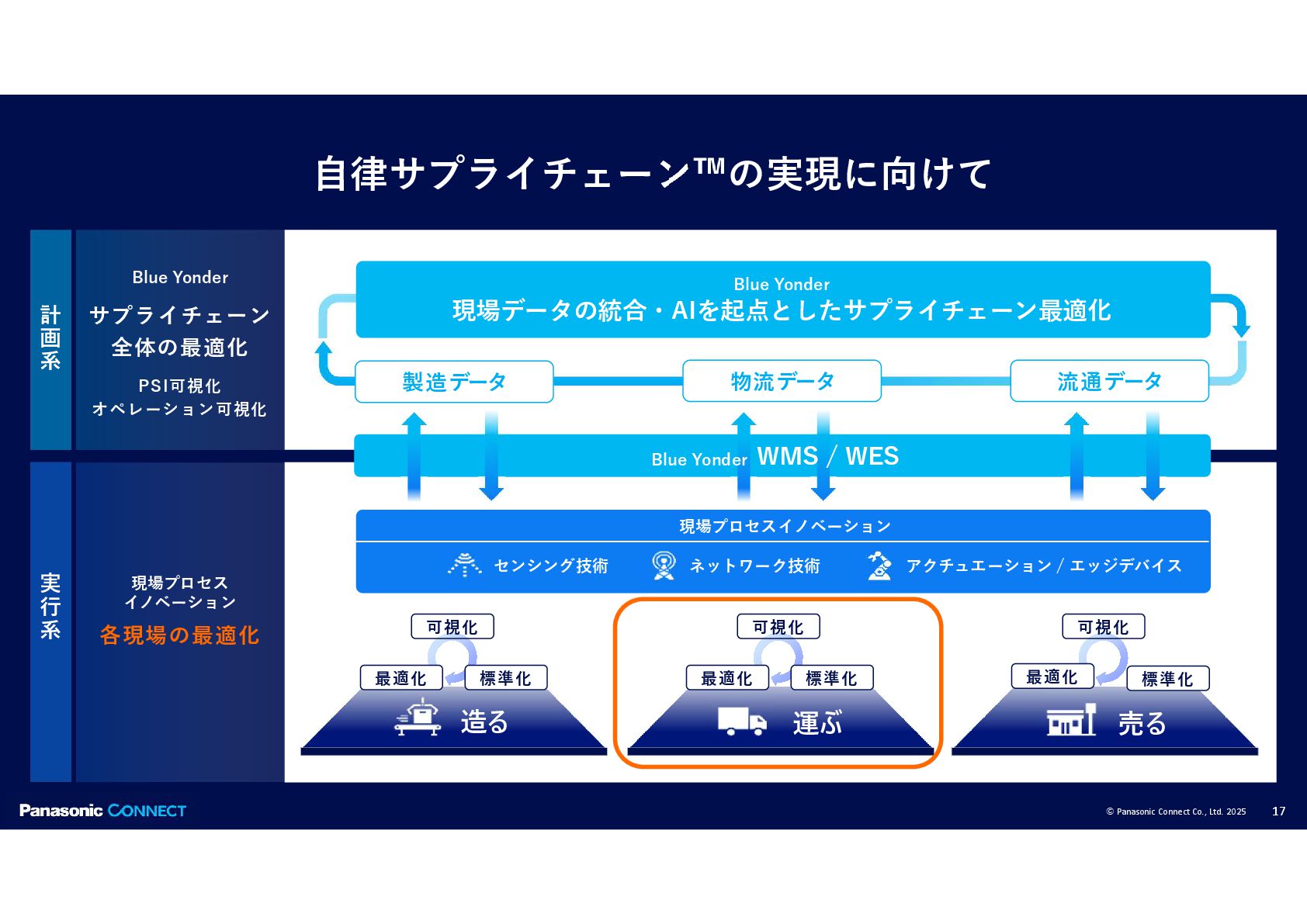 自律サプライチェーン™の実現に向けて

計画系

Blue Yonder
サプライチェーン全体の最適化
PSI可視化
オペレーション可視化

Blue Yonder
現場データの統合・AIを起点としたサプライチェーン最適化

製造データ
物流データ
流通データ

Blue Yonder WMS / WES

実行系

現場プロセスイノベーション
各現場の最適化

現場プロセスイノベーション
センシング技術
ネットワーク技術
アクチュエーション / エッジデバイス

可視化
最適化
標準化
造る

可視化
最適化
標準化
運ぶ

可視化
最適化
標準化
売る

Panasonic CONNECT
© Panasonic Connect Co., Ltd. 2025
17